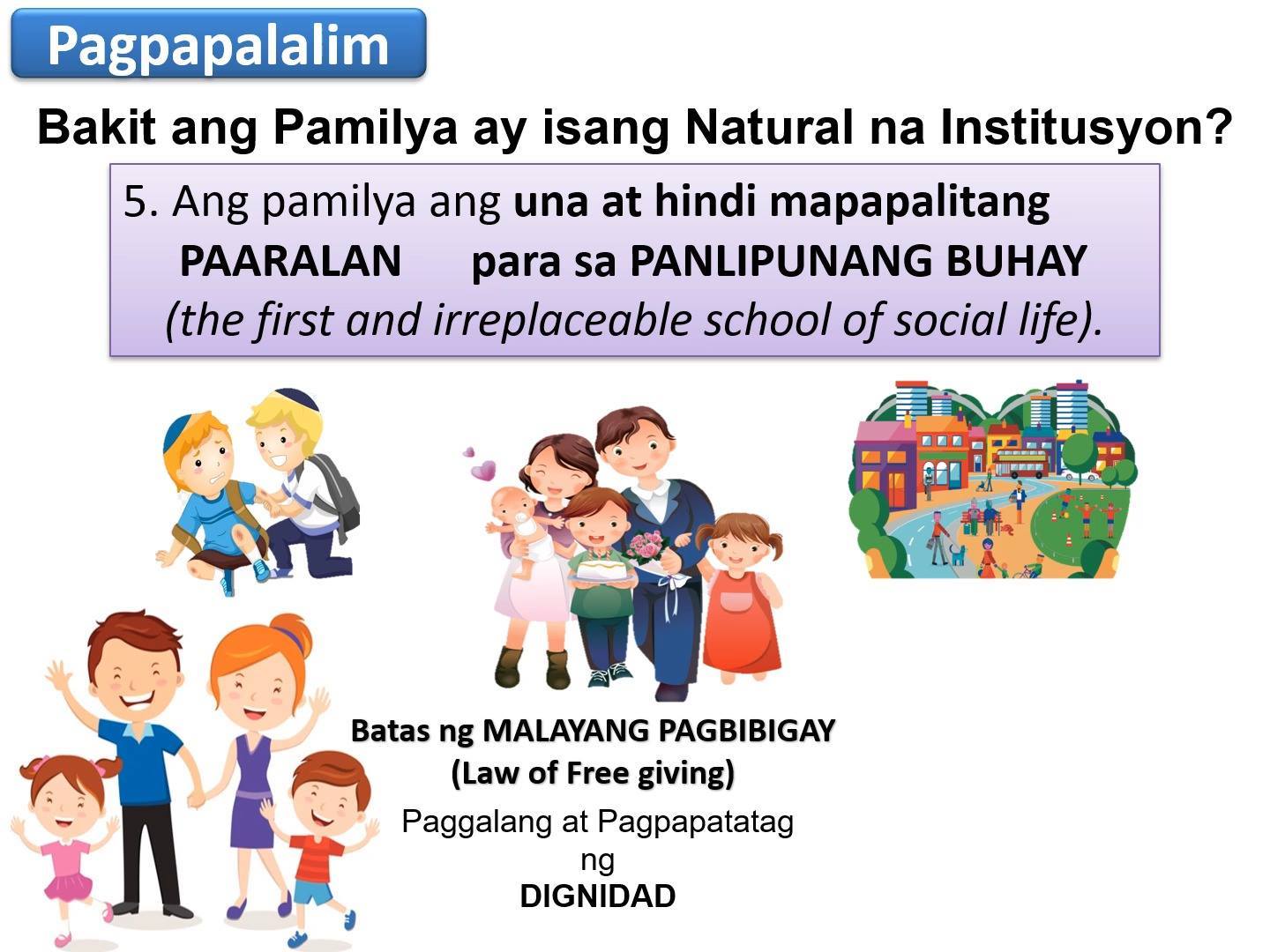 Pagpapalalim

Bakit ang Pamilya ay isang Natural na Institusyon?

5. Ang pamilya ang una at hindi mapapalitang PAARALAN para sa PANLIPUNANG BUHAY (the first and irreplaceable school of social life).

Batas ng MALAYANG PAGBIBIGAY
(Law of Free giving)

Paggalang at Pagpapatatag ng DIGNIDAD